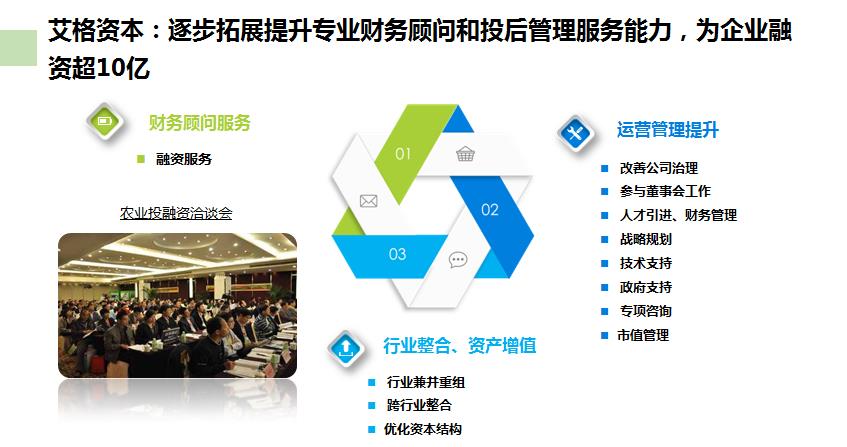 艾格资本：逐步拓展提升专业财务顾问和投后管理服务能力，为企业融资超10亿

财务顾问服务

融资服务

农业投融资洽谈会

01

02

03

运营管理提升

改善公司治理

参与董事会工作

人才引进、财务管理

战略规划

技术支持

政府支持

专项咨询

市值管理

行业整合、资产增值

行业兼并重组

跨行业整合

优化资本结构